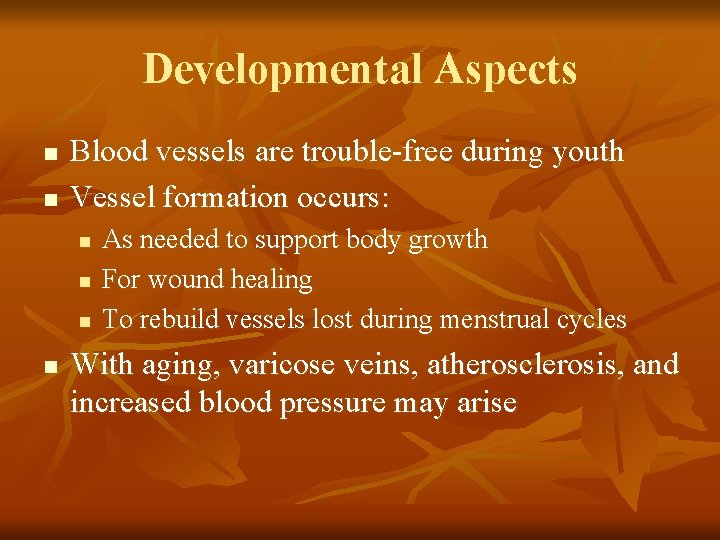 Developmental Aspects

- Blood vessels are trouble-free during youth
- Vessel formation occurs:
  - As needed to support body growth
  - For wound healing
  - To rebuild vessels lost during menstrual cycles
- With aging, varicose veins, atherosclerosis, and increased blood pressure may arise